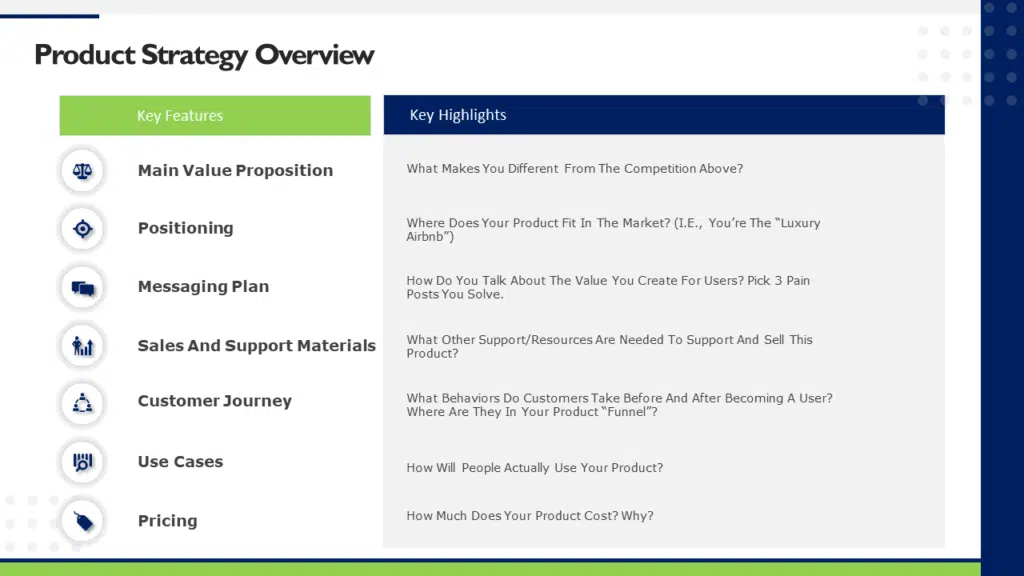 Product Strategy Overview

| Key Features | Key Highlights |
|---|---|
| Main Value Proposition | What Makes You Different From The Competition Above? |
| Positioning | Where Does Your Product Fit In The Market? (I.E., You're The "Luxury Airbnb") |
| Messaging Plan | How Do You Talk About The Value You Create For Users? Pick 3 Pain Posts You Solve. |
| Sales And Support Materials | What Other Support/Resources Are Needed To Support And Sell This Product? |
| Customer Journey | What Behaviors Do Customers Take Before And After Becoming A User? Where Are They In Your Product "Funnel"? |
| Use Cases | How Will People Actually Use Your Product? |
| Pricing | How Much Does Your Product Cost? Why? |